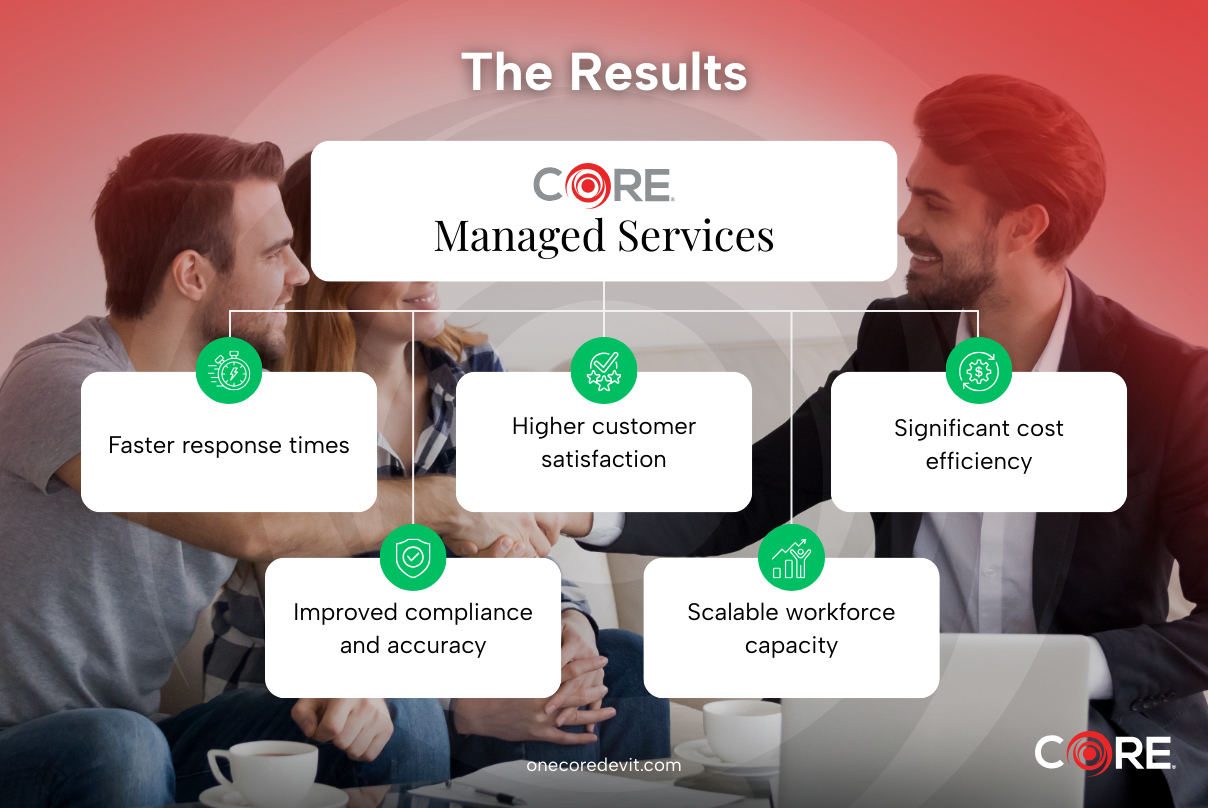 The Results

CORE
Managed Services

Faster response times

Higher customer satisfaction

Significant cost efficiency

Improved compliance and accuracy

Scalable workforce capacity

onecoredevit.com

CORE